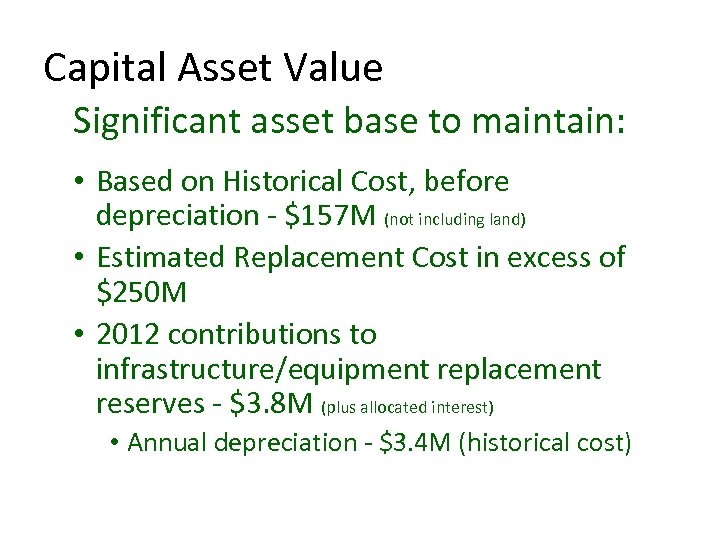 Capital Asset Value

Significant asset base to maintain:

• Based on Historical Cost, before depreciation - \$157M (not including land)
• Estimated Replacement Cost in excess of \$250M
• 2012 contributions to infrastructure/equipment replacement reserves - \$3.8M (plus allocated interest)
  • Annual depreciation - \$3.4M (historical cost)